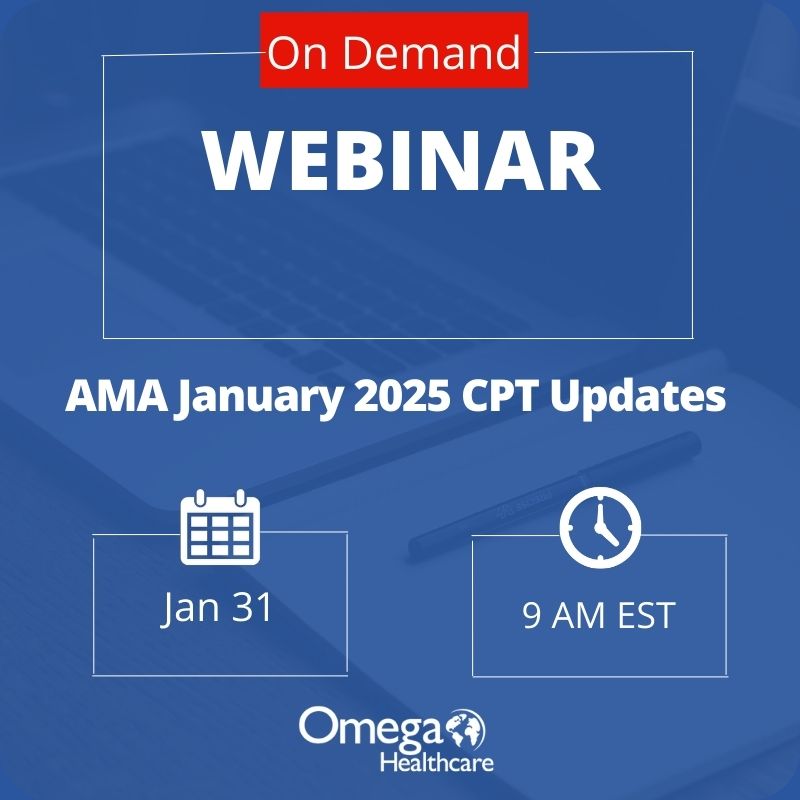 On Demand

WEBINAR

AMA January 2025 CPT Updates

Jan 31

9 AM EST

Omega
Healthcare